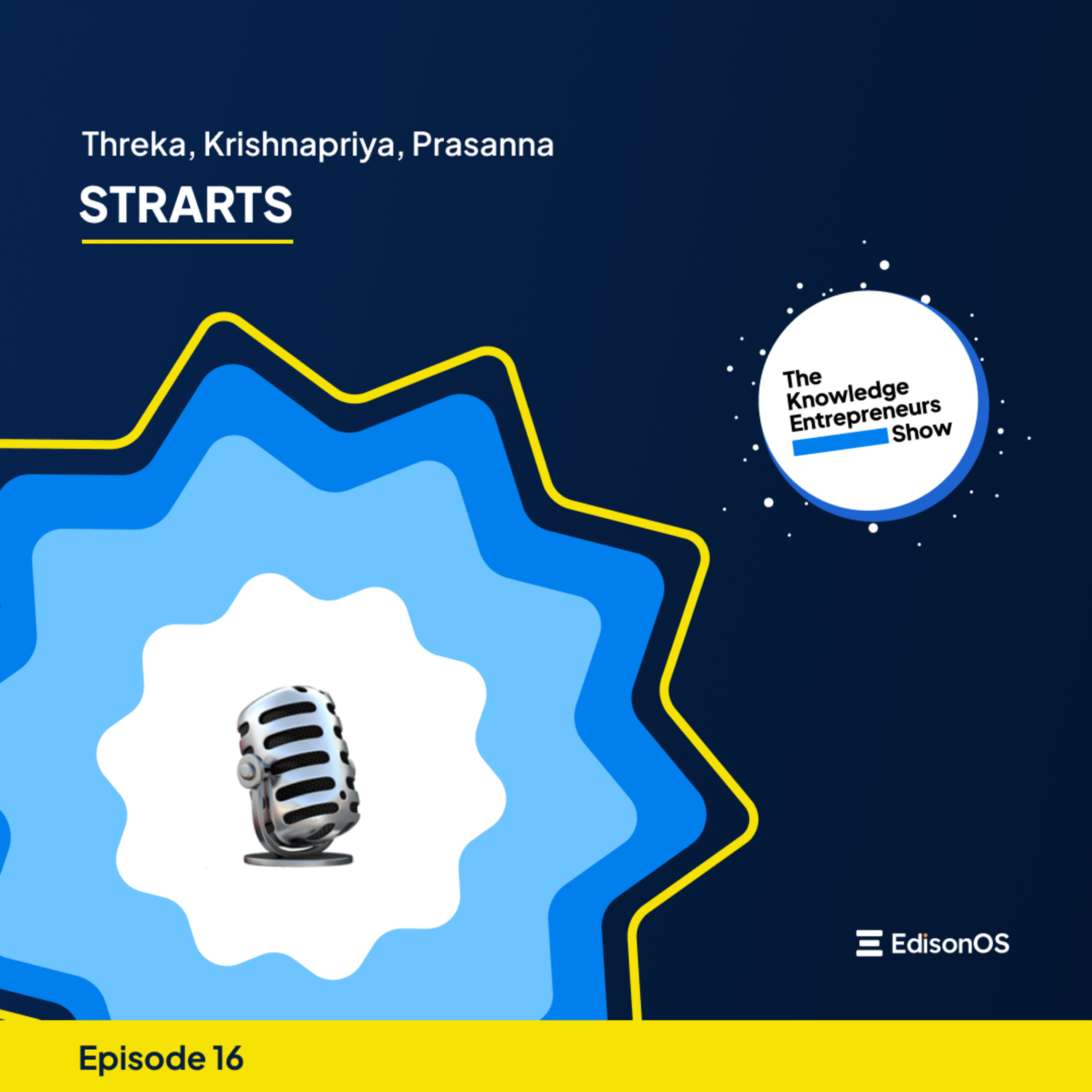 Threka, Krishnapriya, Prasanna

STRARTS

The Knowledge Entrepreneurs Show

EdisonOS

Episode 16